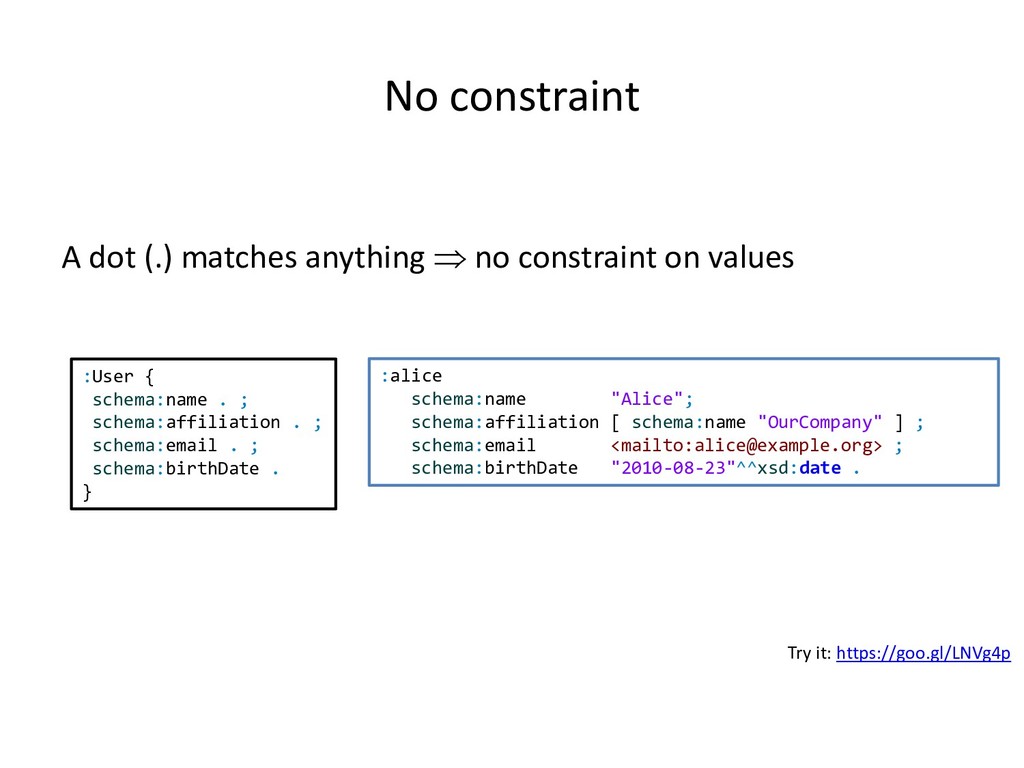 No constraint

A dot (.) matches anything $\Rightarrow$ no constraint on values

:User {
 schema:name . ;
 schema:affiliation . ;
 schema:email . ;
 schema:birthDate .
}

:alice
 schema:name "Alice";
 schema:affiliation [ schema:name "OurCompany" ] ;
 schema:email <mailto:alice@example.org> ;
 schema:birthDate "2010-08-23"^^xsd:date .

Try it: https://goo.gl/LNVg4p